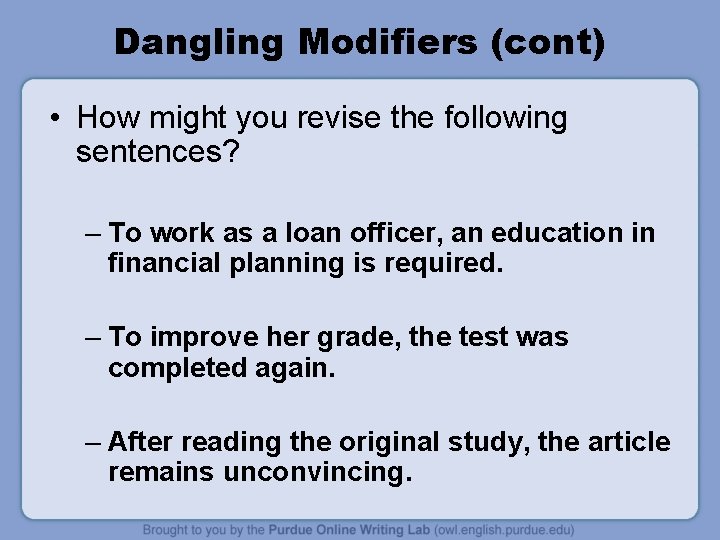 Dangling Modifiers (cont)

• How might you revise the following sentences?

– To work as a loan officer, an education in financial planning is required.

– To improve her grade, the test was completed again.

– After reading the original study, the article remains unconvincing.

Brought to you by the Purdue Online Writing Lab (owl.english.purdue.edu)